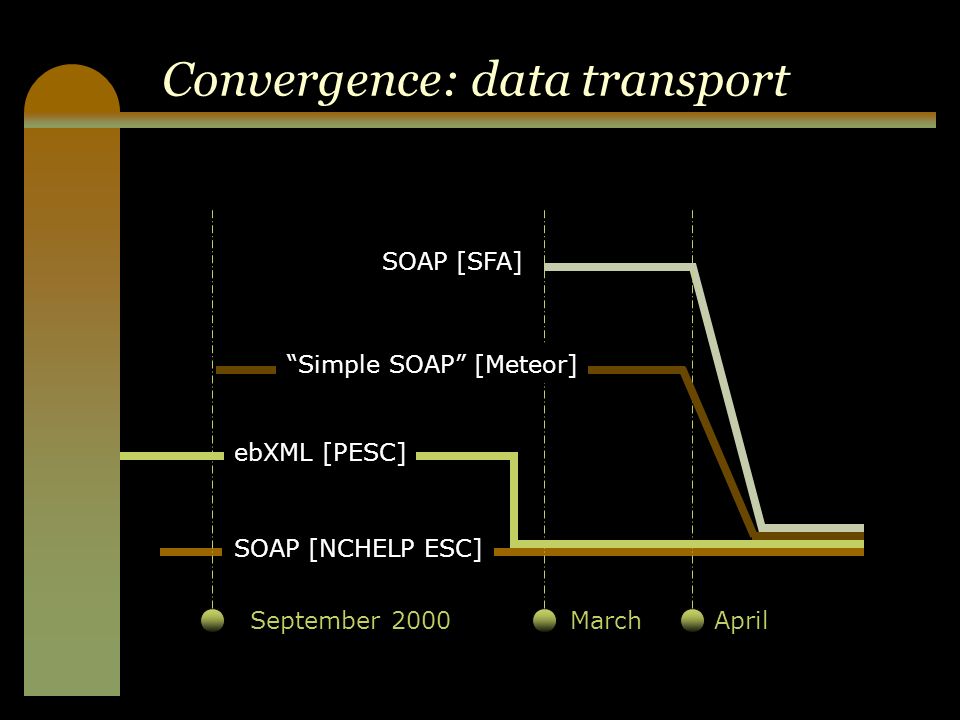 Convergence: data transport

SOAP [SFA]

“Simple SOAP” [Meteor]

ebXML [PESC]

SOAP [NCHELP ESC]

September 2000

March

April